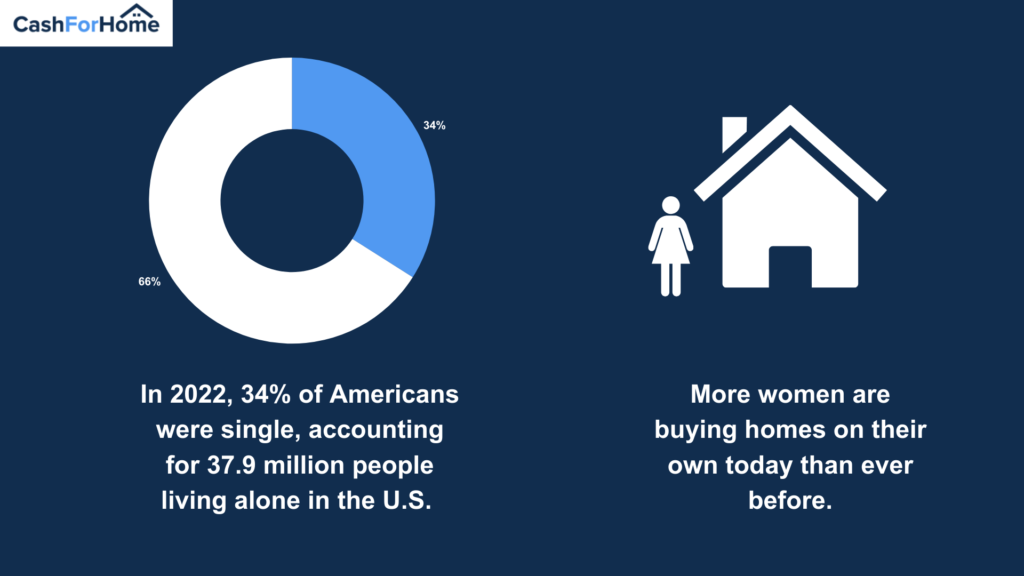 CashForHome

34%

66%

In 2022, 34% of Americans were single, accounting for 37.9 million people living alone in the U.S.

More women are buying homes on their own today than ever before.